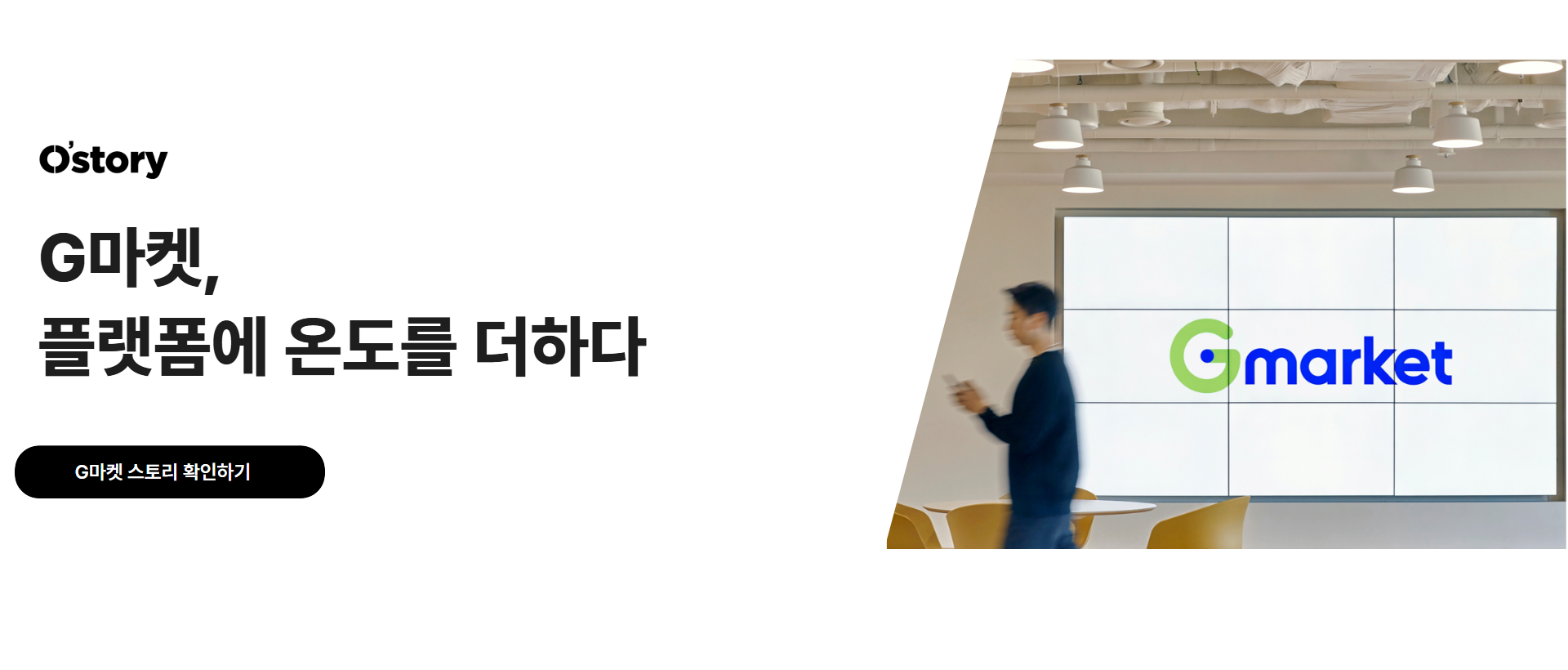 O'story

G마켓,
플랫폼에 온도를 더하다

G마켓 스토리 확인하기

Gmarket